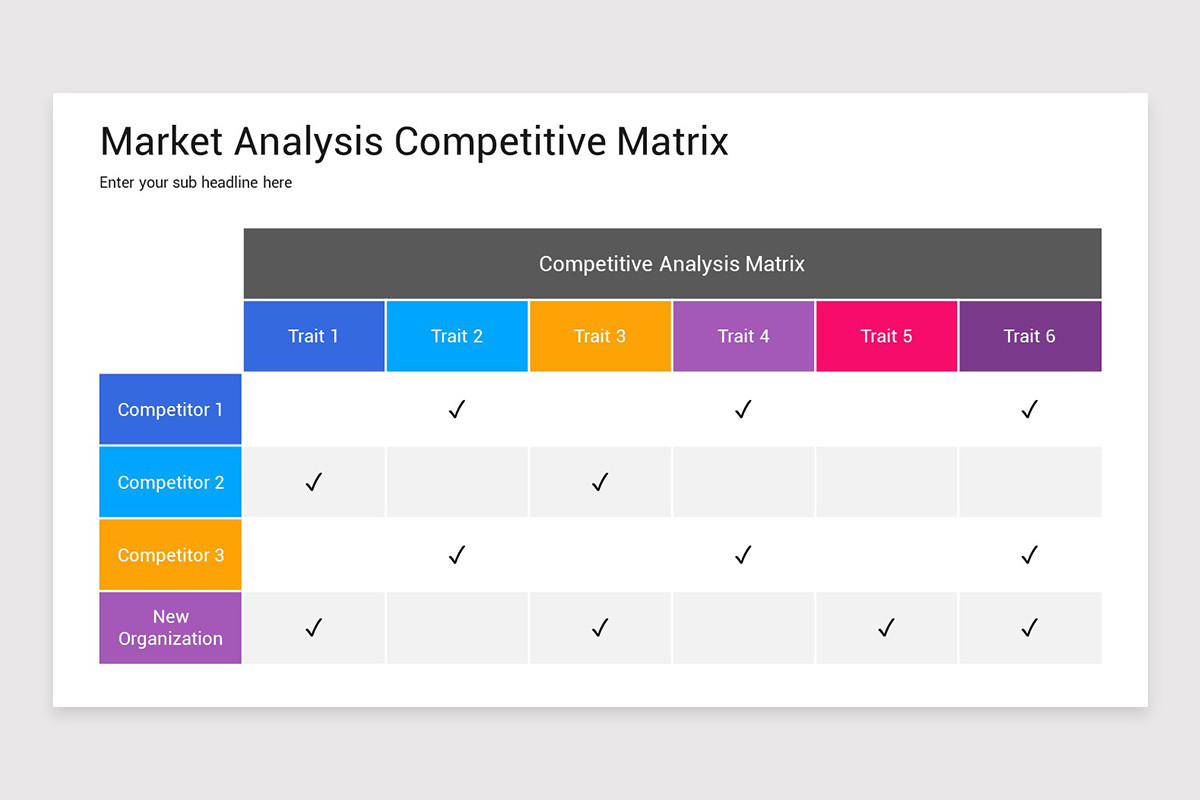 Market Analysis Competitive Matrix

Enter your sub headline here

Competitive Analysis Matrix

| | Trait 1 | Trait 2 | Trait 3 | Trait 4 | Trait 5 | Trait 6 |
|---|---|---|---|---|---|---|
| Competitor 1 | | ✓ | | ✓ | | ✓ |
| Competitor 2 | ✓ | | ✓ | | | |
| Competitor 3 | | ✓ | | ✓ | | ✓ |
| New Organization | ✓ | | ✓ | | ✓ | ✓ |